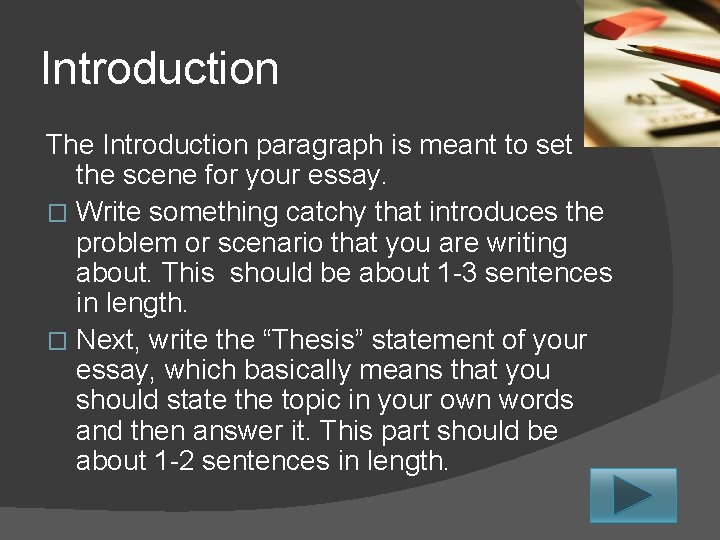 Introduction

The Introduction paragraph is meant to set the scene for your essay.

□ Write something catchy that introduces the problem or scenario that you are writing about. This should be about 1-3 sentences in length.

□ Next, write the “Thesis” statement of your essay, which basically means that you should state the topic in your own words and then answer it. This part should be about 1-2 sentences in length.